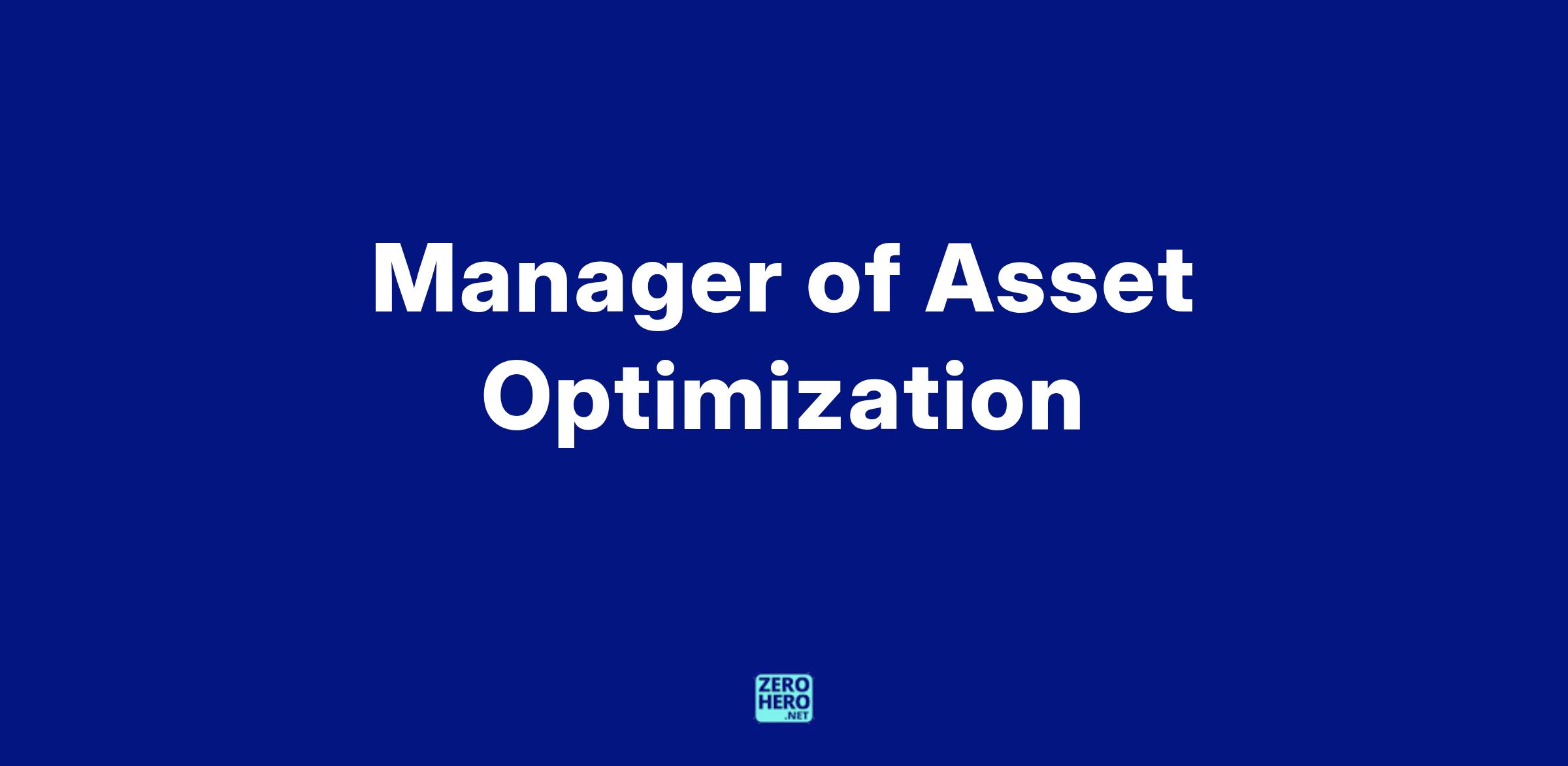 Manager of Asset Optimization

ZERO HERO .NET